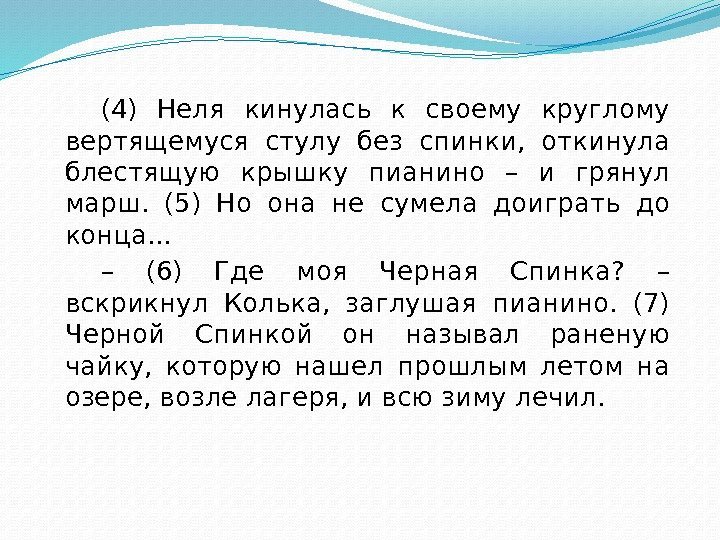 (4) Неля кинулась к своему круглому вертящемуся стулу без спинки, откинула блестящую крышку пианино – и грянул марш. (5) Но она не сумела доиграть до конца...

– (6) Где моя Черная Спинка? – вскрикнул Колька, заглушая пианино. (7) Черной Спинкой он называл раненую чайку, которую нашел прошлым летом на озере, возле лагеря, и всю зиму лечил.